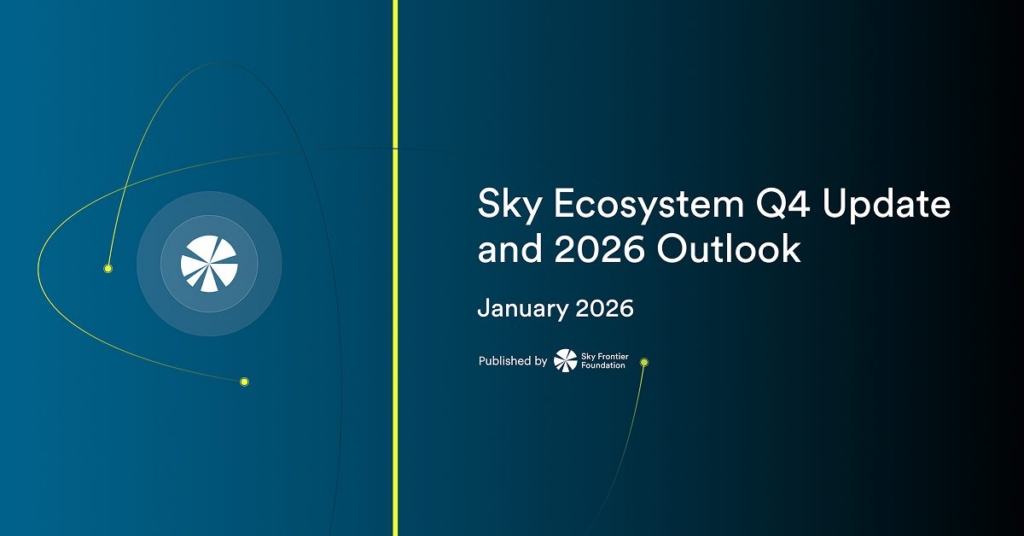 Sky Ecosystem Q4 Update and 2026 Outlook

January 2026

Published by Sky Frontier Foundation